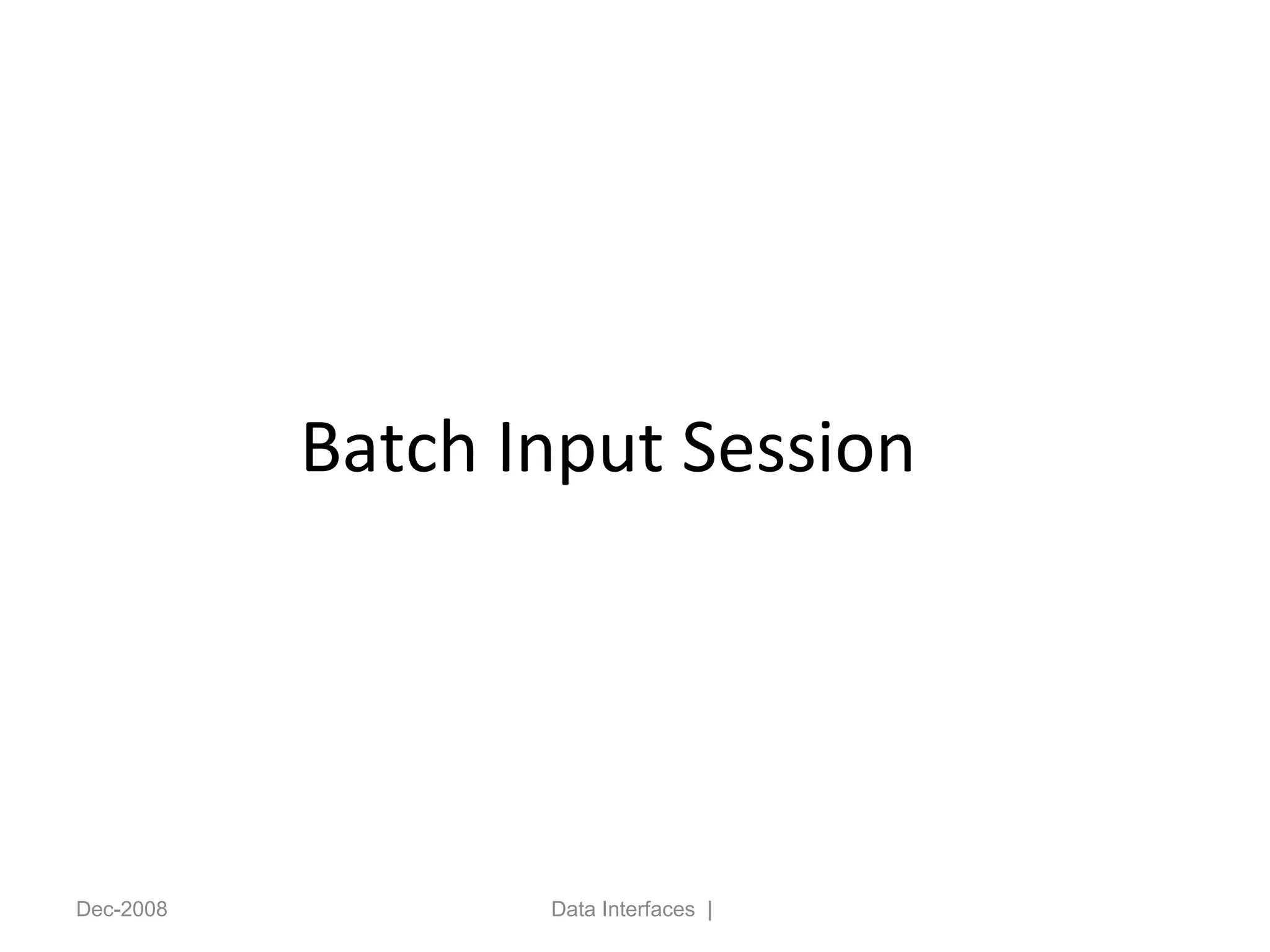 Batch Input Session

Dec-2008

Data Interfaces |